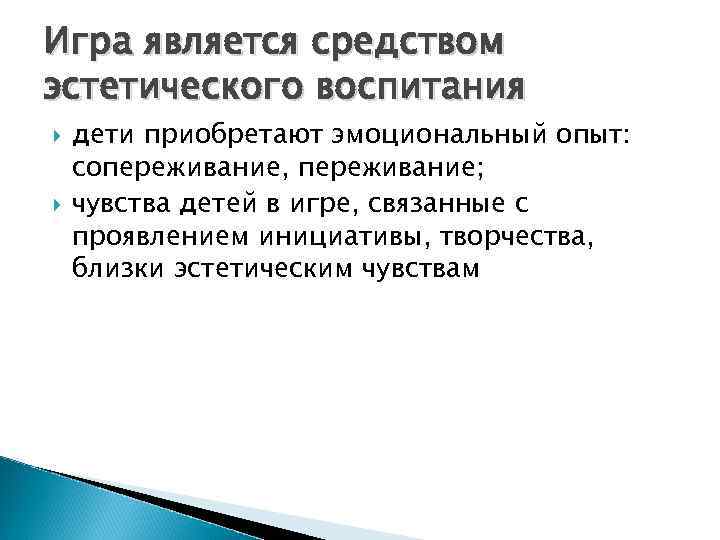 Игра является средством эстетического воспитания

дети приобретают эмоциональный опыт: сопереживание, переживание;

чувства детей в игре, связанные с проявлением инициативы, творчества, близки эстетическим чувствам